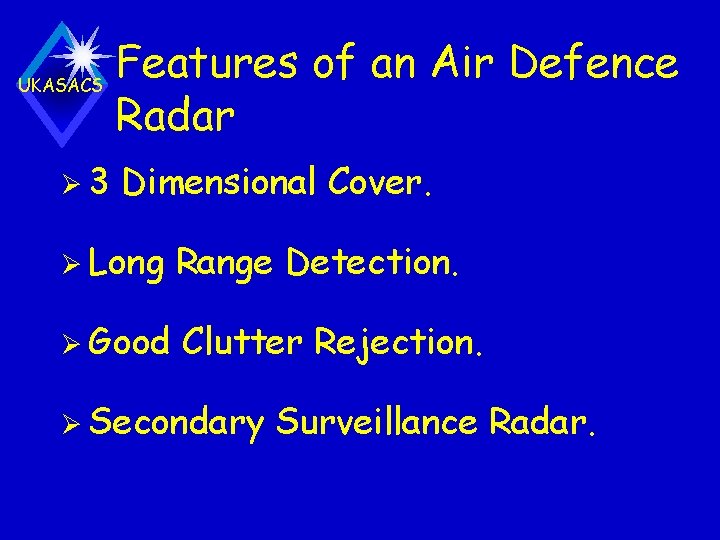 UKASACS

Features of an Air Defence Radar

➢ 3 Dimensional Cover.

➢ Long Range Detection.

➢ Good Clutter Rejection.

➢ Secondary Surveillance Radar.